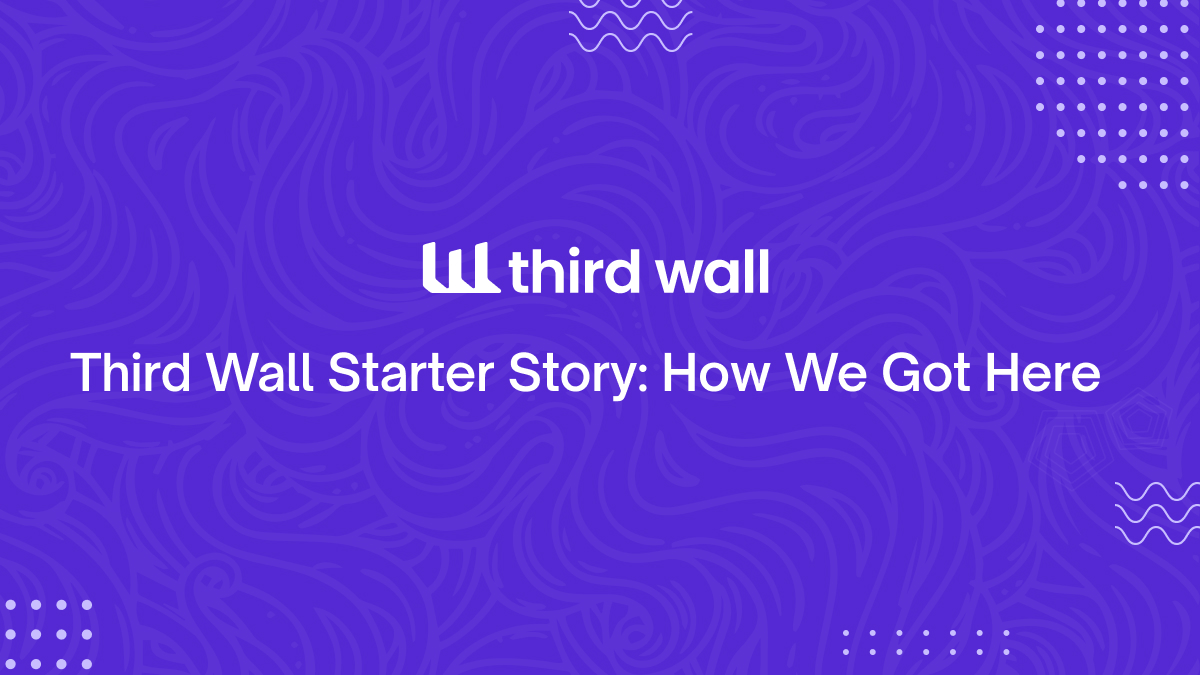 third wall

Third Wall Starter Story: How We Got Here